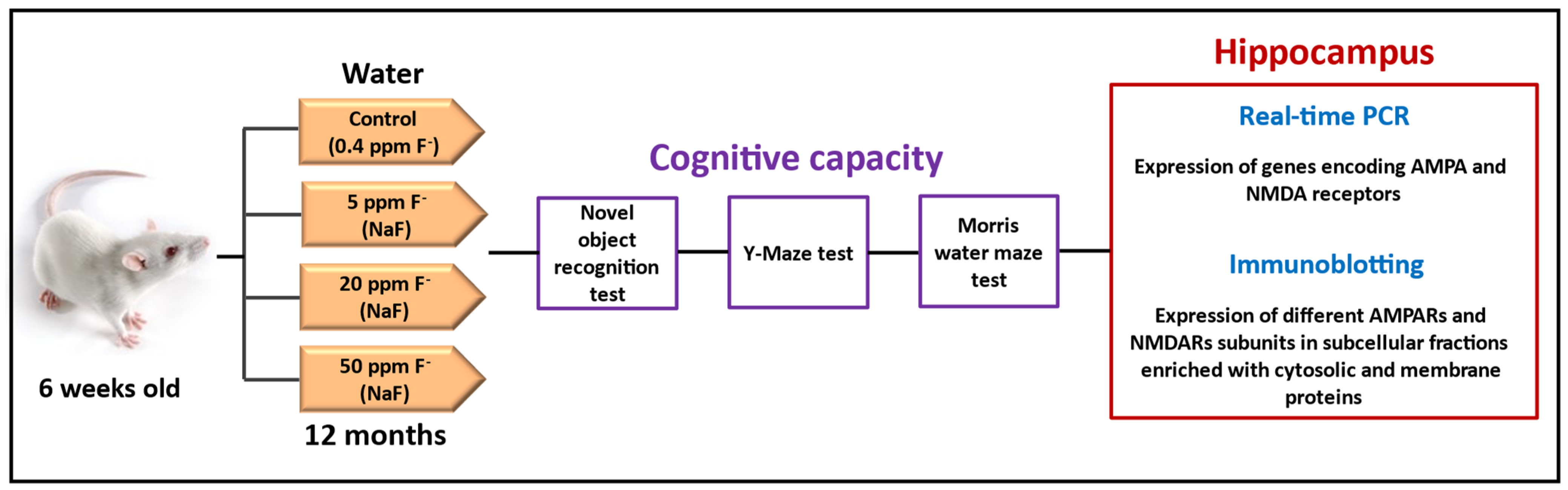 6 weeks old

Water

Control (0.4 ppm $F^-$)

5 ppm $F^-$ (NaF)

20 ppm $F^-$ (NaF)

50 ppm $F^-$ (NaF)

12 months

Cognitive capacity

Novel object recognition test

Y-Maze test

Morris water maze test

Hippocampus

Real-time PCR

Expression of genes encoding AMPA and NMDA receptors

Immunoblotting

Expression of different AMPARs and NMDARs subunits in subcellular fractions enriched with cytosolic and membrane proteins